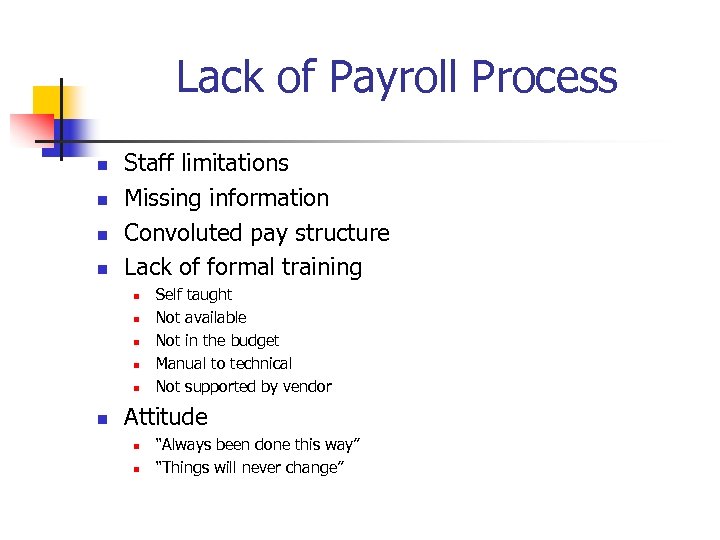 Lack of Payroll Process

- Staff limitations
- Missing information
- Convoluted pay structure
- Lack of formal training
  - Self taught
  - Not available
  - Not in the budget
  - Manual to technical
  - Not supported by vendor
- Attitude
  - "Always been done this way"
  - "Things will never change"